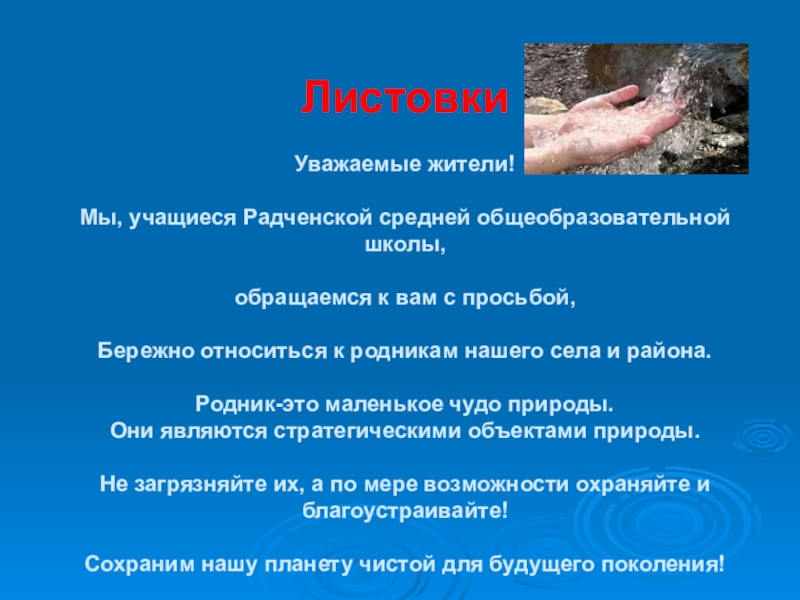 Листовки

Уважаемые жители!

Мы, учащиеся Радченской средней общеобразовательной школы,

обращаемся к вам с просьбой,

Бережно относиться к родникам нашего села и района.

Родник-это маленькое чудо природы.
Они являются стратегическими объектами природы.

Не загрязняйте их, а по мере возможности охраняйте и благоустраивайте!

Сохраним нашу планету чистой для будущего поколения!